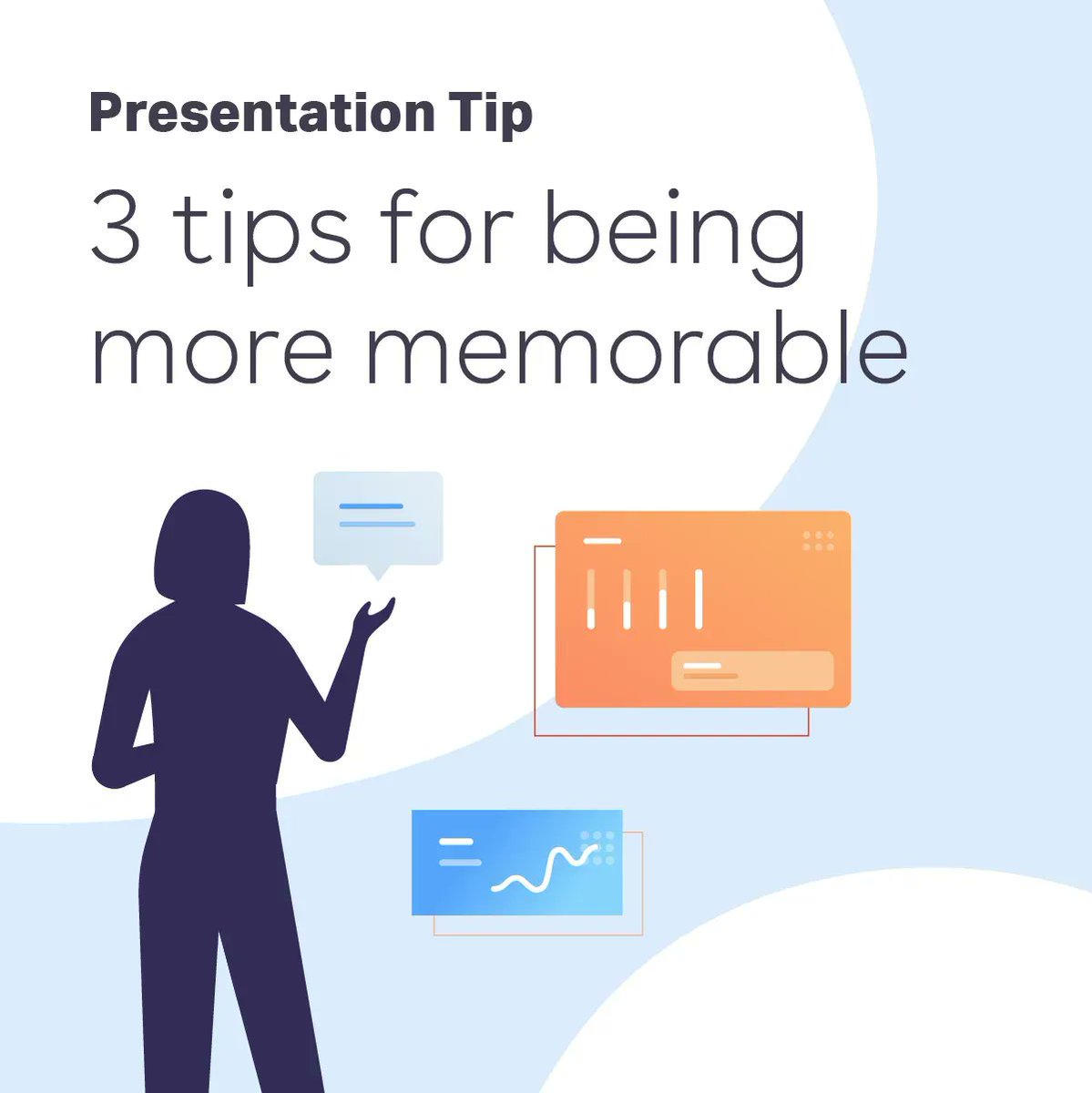 Presentation Tip

3 tips for being more memorable